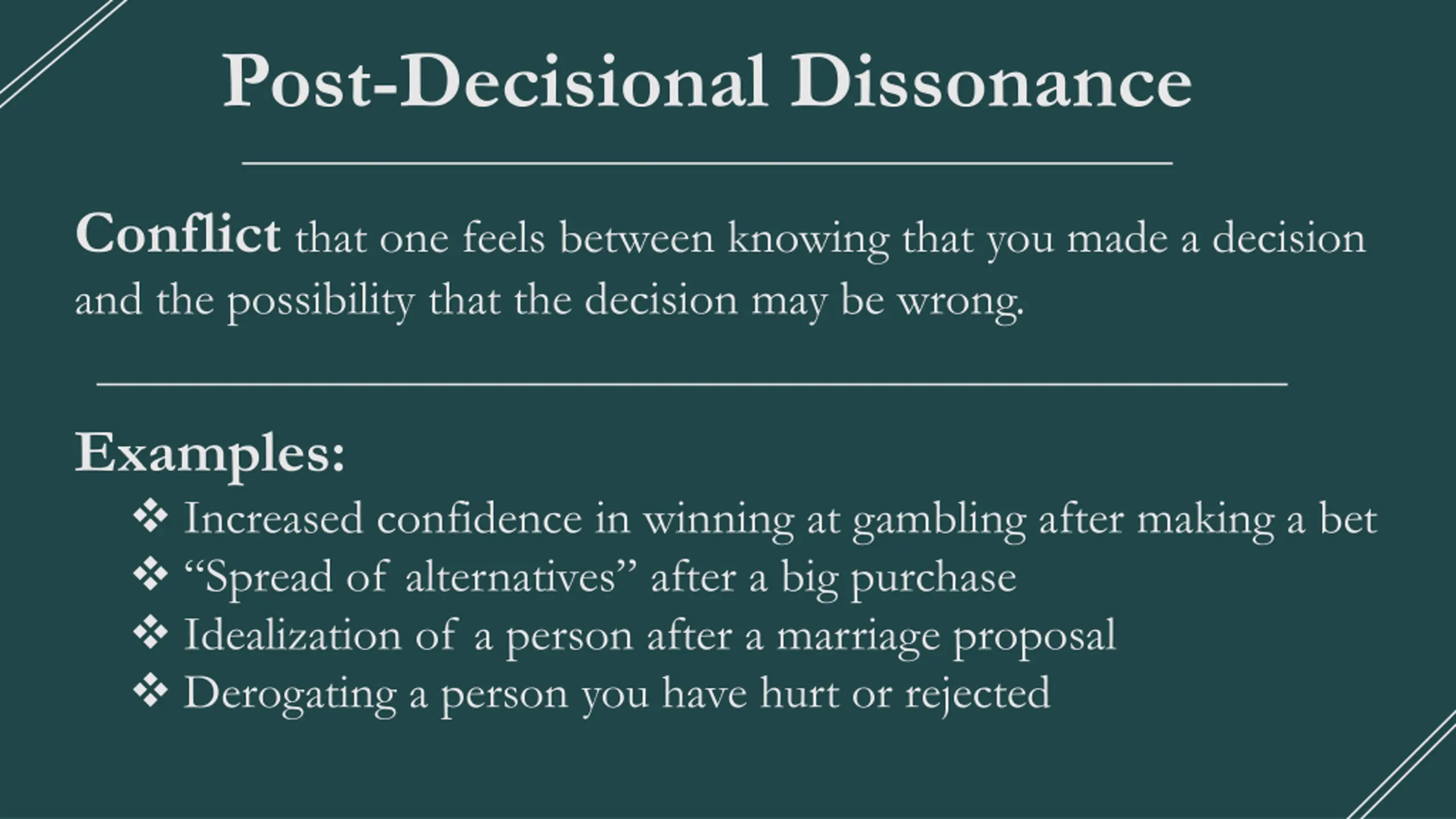 Post-Decisional Dissonance

Conflict that one feels between knowing that you made a decision and the possibility that the decision may be wrong.

Examples:
❖ Increased confidence in winning at gambling after making a bet
❖ “Spread of alternatives” after a big purchase
❖ Idealization of a person after a marriage proposal
❖ Derogating a person you have hurt or rejected